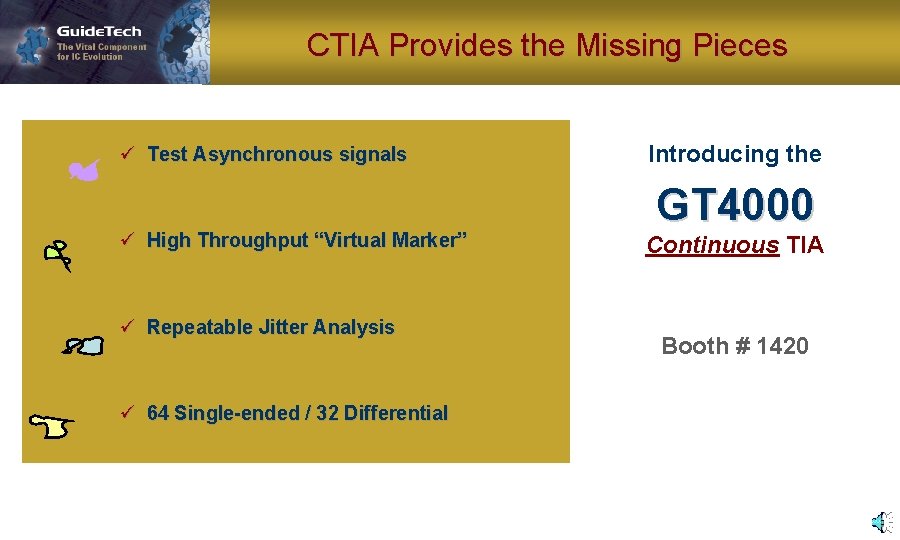 GuideTech
The Vital Component for IC Evolution

CTIA Provides the Missing Pieces

✓ Test Asynchronous signals

✓ High Throughput “Virtual Marker”

✓ Repeatable Jitter Analysis

✓ 64 Single-ended / 32 Differential

Introducing the

GT4000

Continuous TIA

Booth # 1420